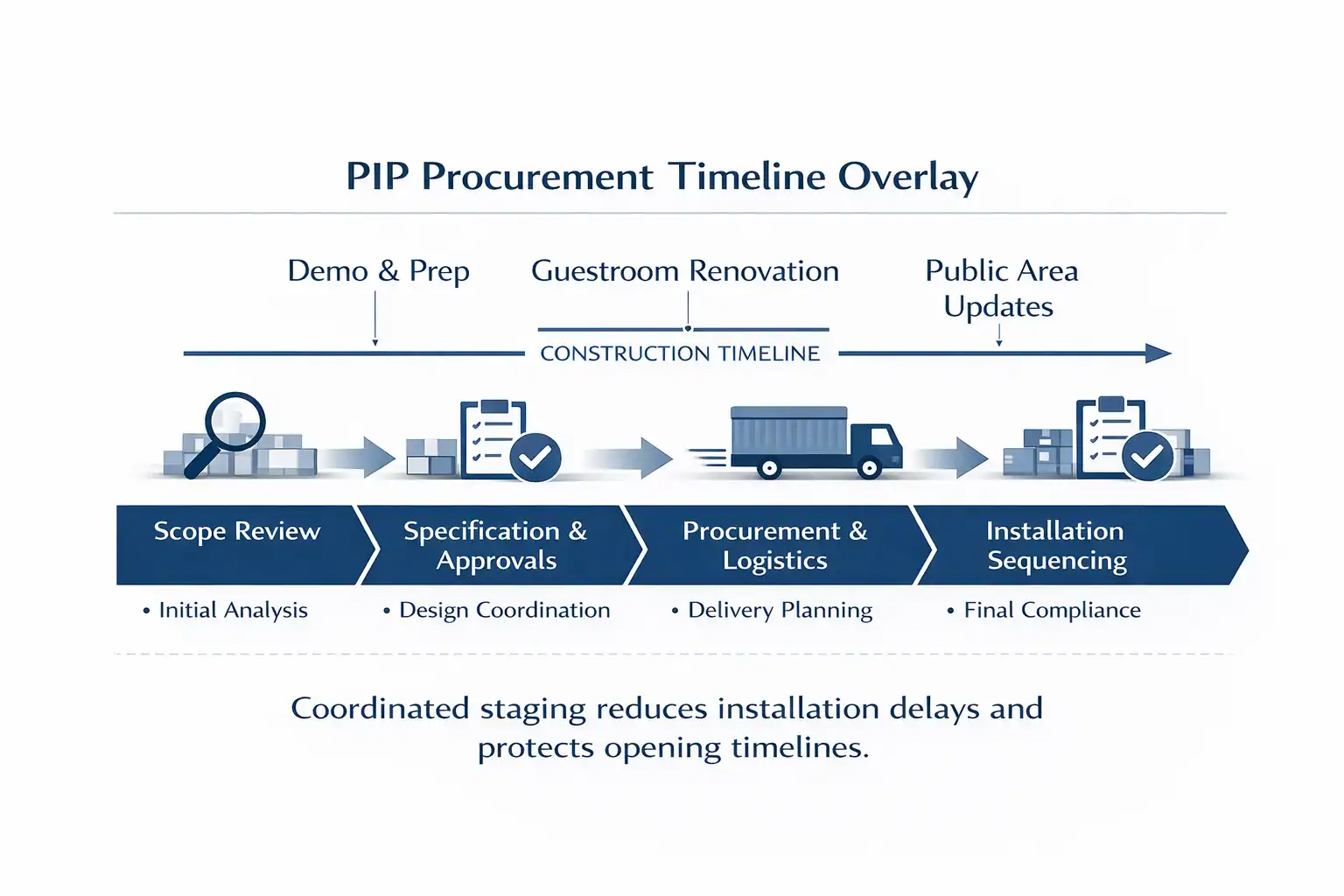 PIP Procurement Timeline Overlay

Demo & Prep

Guestroom Renovation

Public Area Updates

CONSTRUCTION TIMELINE

Scope Review

Specification & Approvals

Procurement & Logistics

Installation Sequencing

• Initial Analysis

• Design Coordination

• Delivery Planning

• Final Compliance

Coordinated staging reduces installation delays and protects opening timelines.